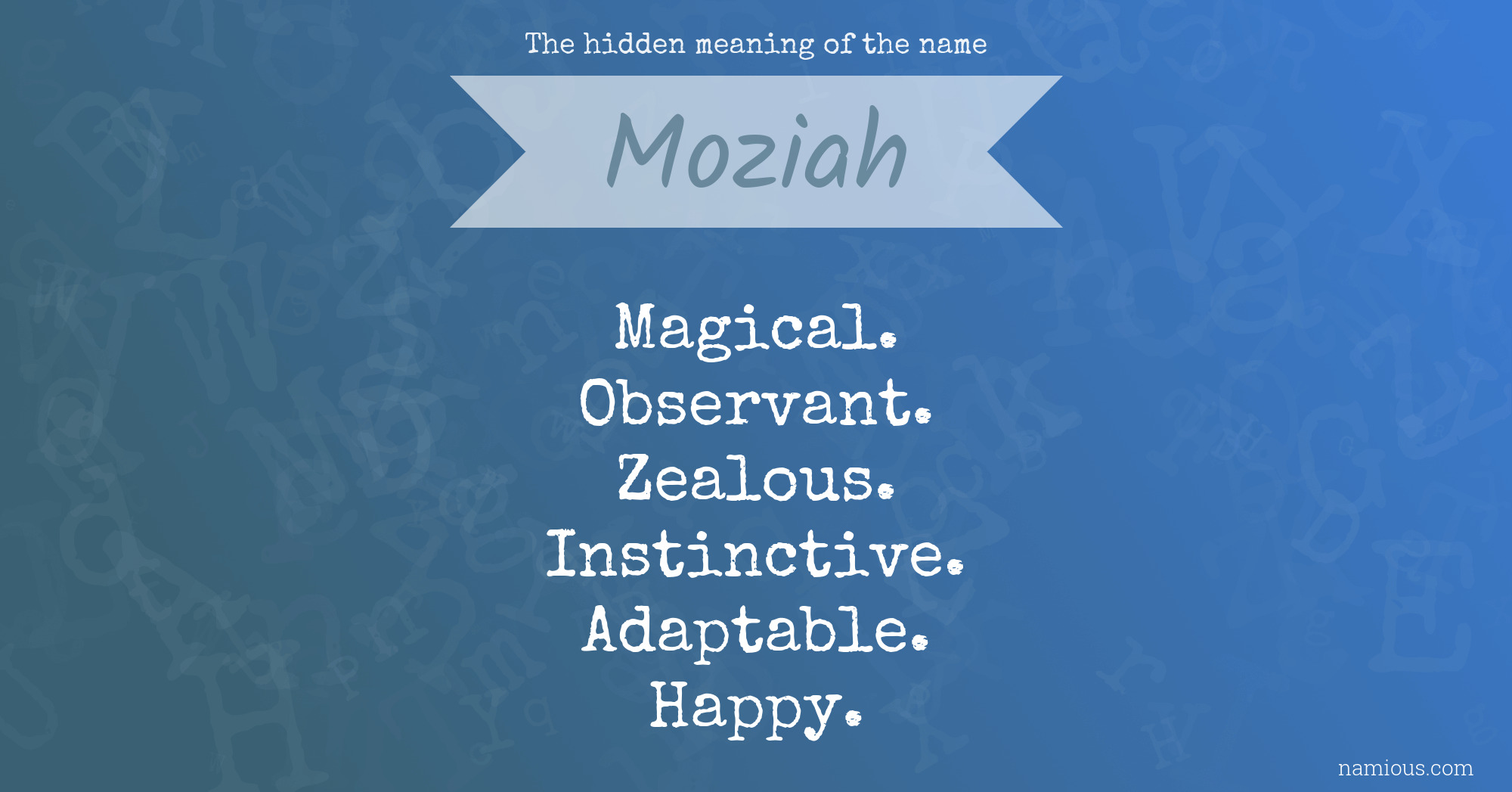 The hidden meaning of the name

Moziah

Magical.
Observant.
Zealous.
Instinctive.
Adaptable.
Happy.

namious.com